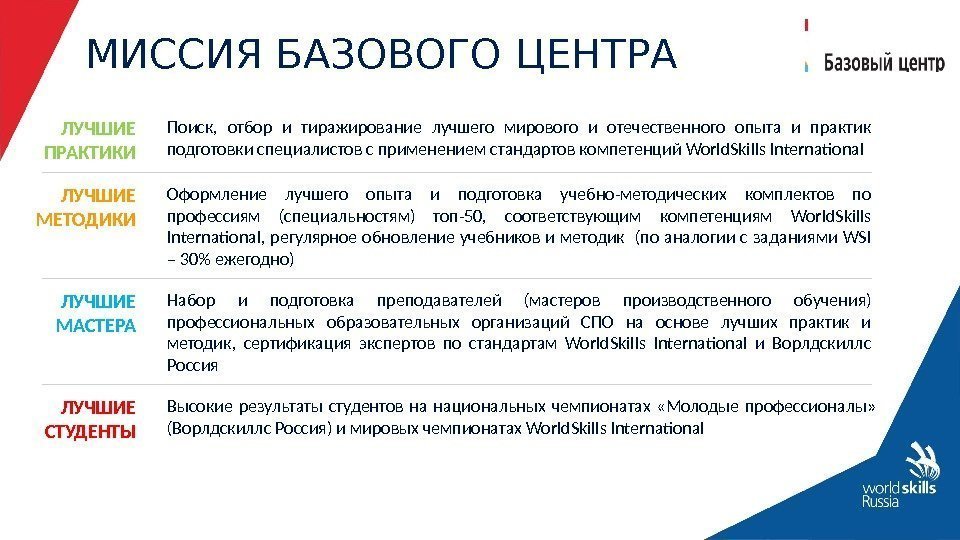 МИССИЯ БАЗОВОГО ЦЕНТРА

Базовый центр

| | |
|---|---|
| ЛУЧШИЕ ПРАКТИКИ | Поиск, отбор и тиражирование лучшего мирового и отечественного опыта и практик подготовки специалистов с применением стандартов компетенций WorldSkills International |
| ЛУЧШИЕ МЕТОДИКИ | Оформление лучшего опыта и подготовка учебно-методических комплектов по профессиям (специальностям) топ-50, соответствующим компетенциям WorldSkills International, регулярное обновление учебников и методик (по аналогии с заданиями WSI – 30% ежегодно) |
| ЛУЧШИЕ МАСТЕРА | Набор и подготовка преподавателей (мастеров производственного обучения) профессиональных образовательных организаций СПО на основе лучших практик и методик, сертификация экспертов по стандартам WorldSkills International и Ворлдскиллс Россия |
| ЛУЧШИЕ СТУДЕНТЫ | Высокие результаты студентов на национальных чемпионатах «Молодые профессионалы» (Ворлдскиллс Россия) и мировых чемпионатах WorldSkills International |

worldskills Russia